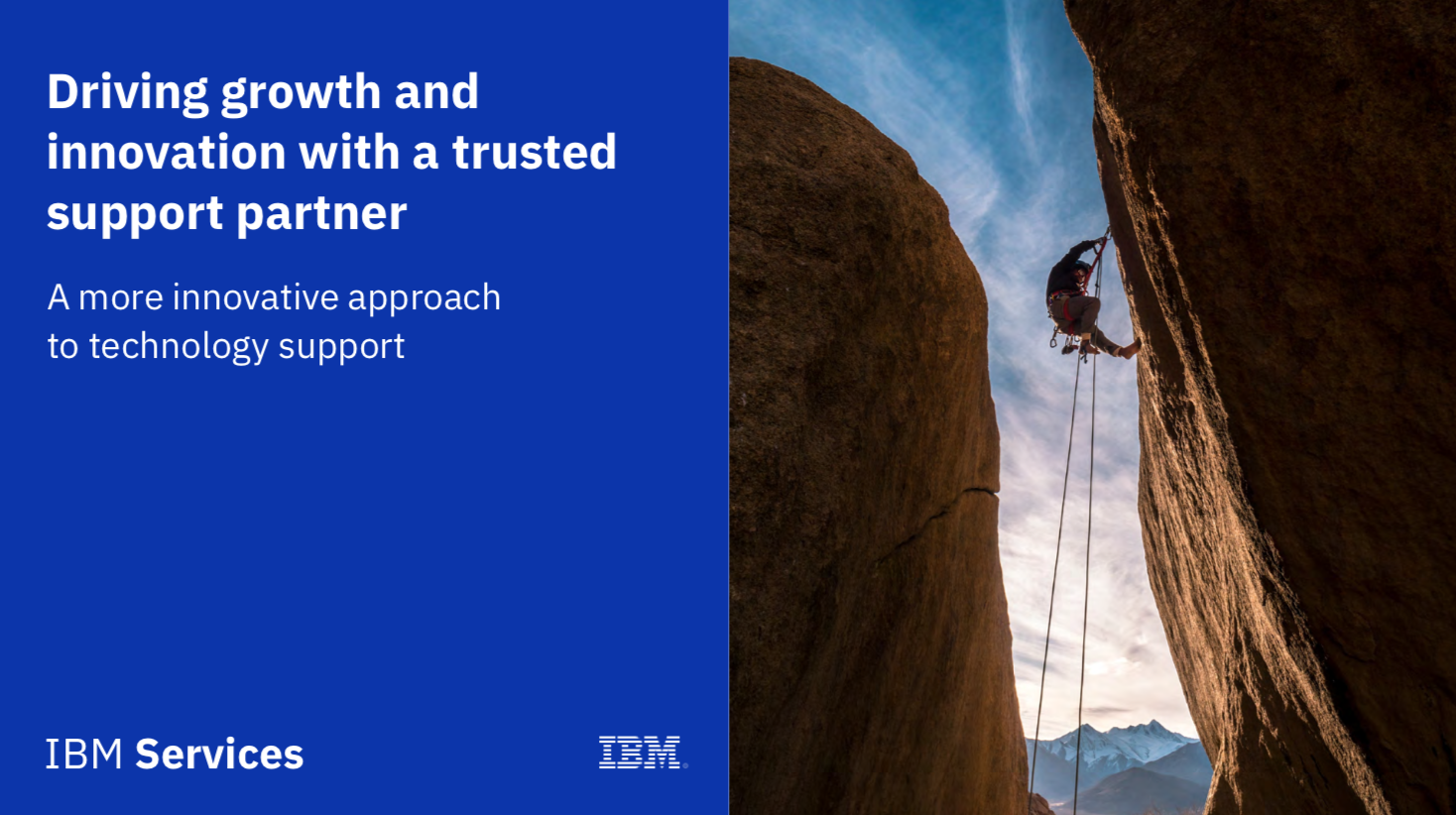 Driving growth and innovation with a trusted support partner

A more innovative approach to technology support

IBM Services

IBM